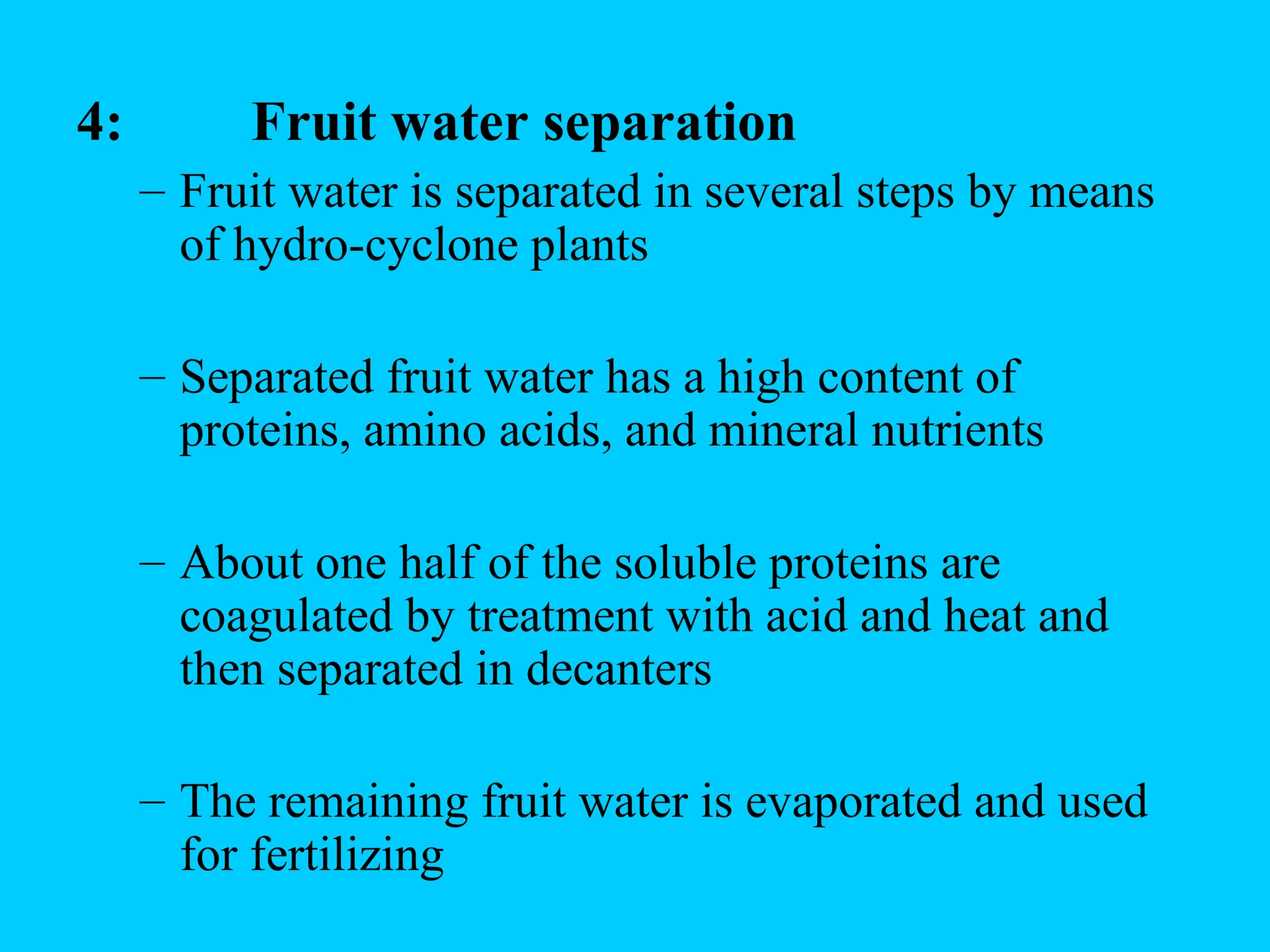 4: Fruit water separation

– Fruit water is separated in several steps by means of hydro-cyclone plants

– Separated fruit water has a high content of proteins, amino acids, and mineral nutrients

– About one half of the soluble proteins are coagulated by treatment with acid and heat and then separated in decanters

– The remaining fruit water is evaporated and used for fertilizing